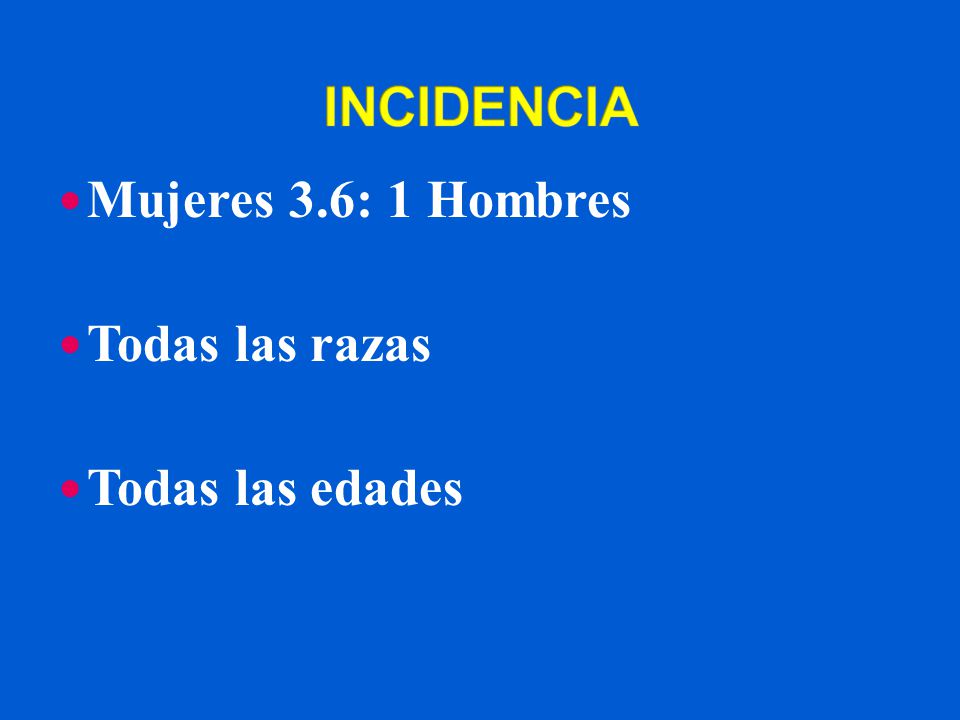 INCIDENCIA

• Mujeres 3.6: 1 Hombres

• Todas las razas

• Todas las edades